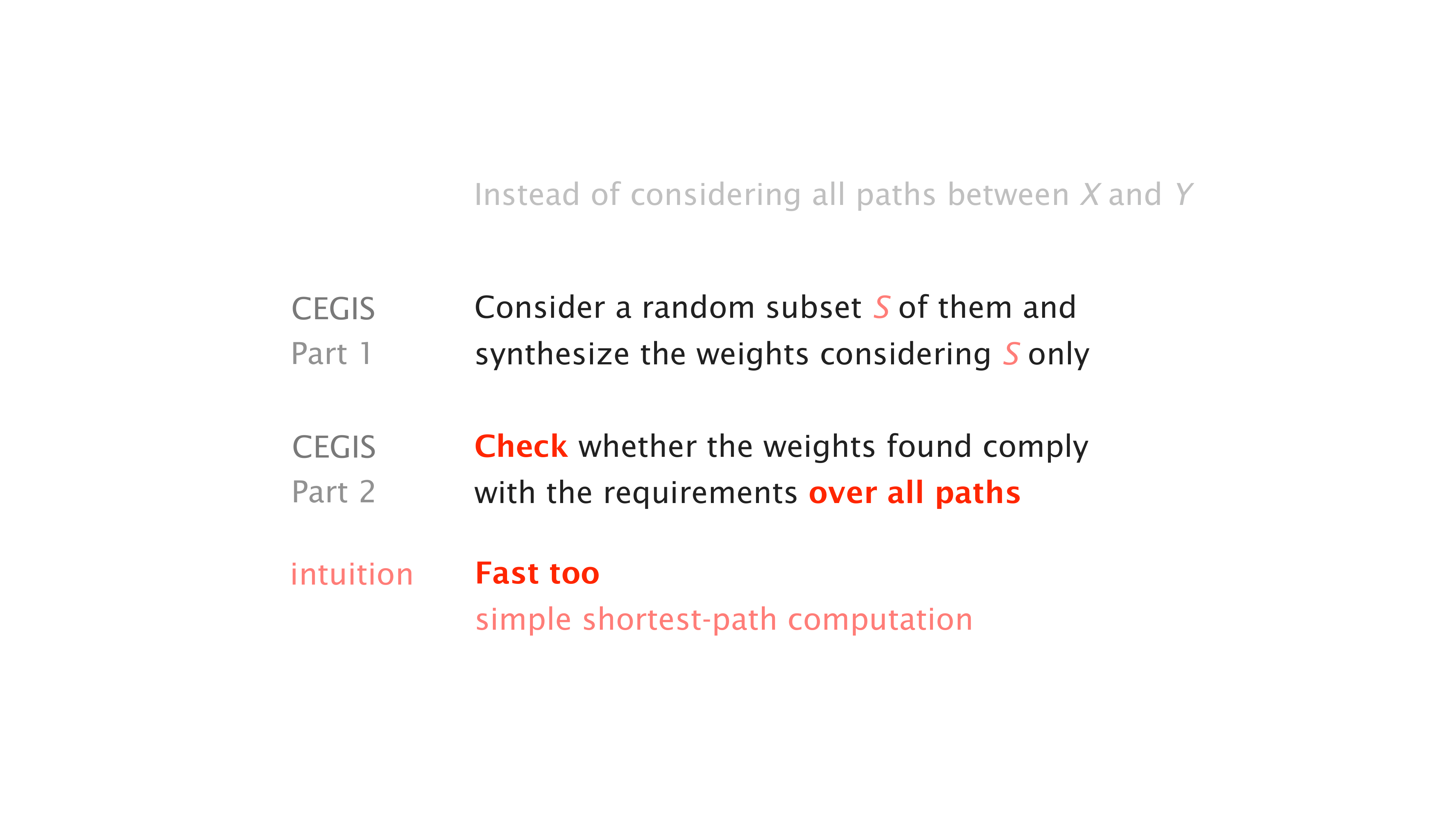 Instead of considering all paths between $X$ and $Y$

CEGIS
Part 1

Consider a random subset $S$ of them and synthesize the weights considering $S$ only

CEGIS
Part 2

Check whether the weights found comply with the requirements over all paths

intuition

Fast too
simple shortest-path computation